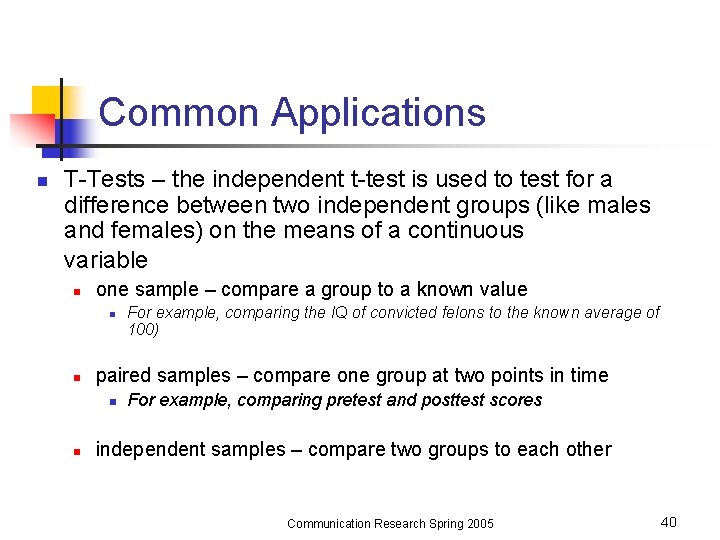 Common Applications

T-Tests – the independent t-test is used to test for a difference between two independent groups (like males and females) on the means of a continuous variable

one sample – compare a group to a known value

For example, comparing the IQ of convicted felons to the known average of 100)

paired samples – compare one group at two points in time

For example, comparing pretest and posttest scores

independent samples – compare two groups to each other

Communication Research Spring 2005

40